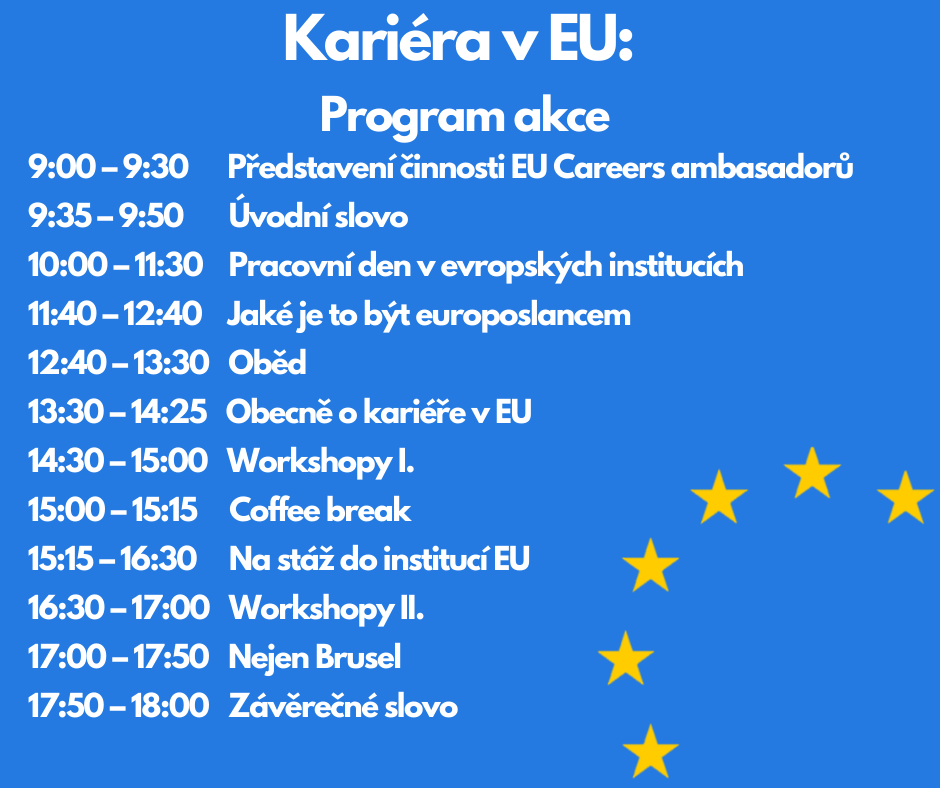 Kariéra v EU:

Program akce

9:00 – 9:30 Představení činnosti EU Careers ambasadorů
9:35 – 9:50 Úvodní slovo
10:00 – 11:30 Pracovní den v evropských institucích
11:40 – 12:40 Jaké je to být europoslancem
12:40 – 13:30 Oběd
13:30 – 14:25 Obecně o kariéře v EU
14:30 – 15:00 Workshopy I.
15:00 – 15:15 Coffee break
15:15 – 16:30 Na stáž do institucí EU
16:30 – 17:00 Workshopy II.
17:00 – 17:50 Nejen Brusel
17:50 – 18:00 Závěrečné slovo